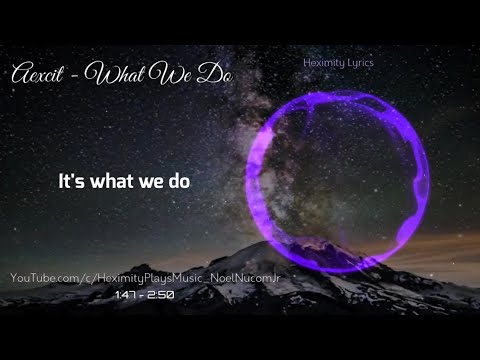 Aexcit - What We Do

Heximity Lyrics

It's what we do

YouTube.com/c/HeximityPlaysMusic_NoelNucomJr

1:47 - 2:50